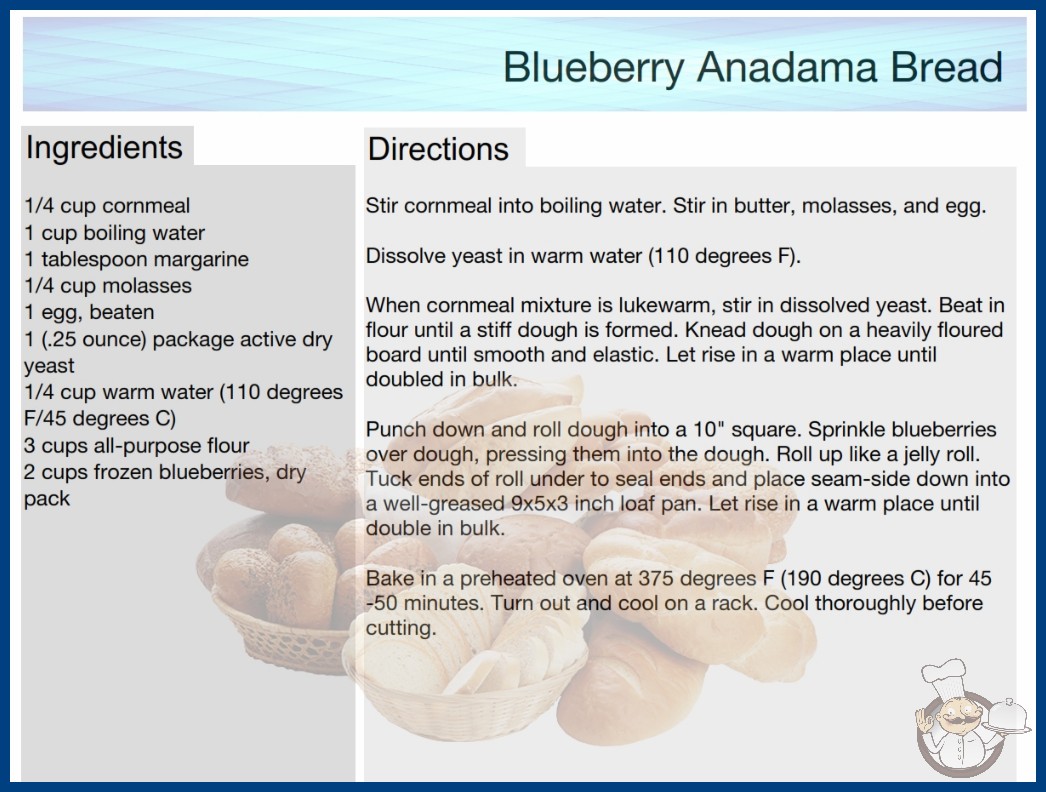 Blueberry Anadama Bread

Ingredients

1/4 cup cornmeal
1 cup boiling water
1 tablespoon margarine
1/4 cup molasses
1 egg, beaten
1 (.25 ounce) package active dry yeast
1/4 cup warm water (110 degrees F/45 degrees C)
3 cups all-purpose flour
2 cups frozen blueberries, dry pack

Directions

Stir cornmeal into boiling water. Stir in butter, molasses, and egg.

Dissolve yeast in warm water (110 degrees F).

When cornmeal mixture is lukewarm, stir in dissolved yeast. Beat in flour until a stiff dough is formed. Knead dough on a heavily floured board until smooth and elastic. Let rise in a warm place until doubled in bulk.

Punch down and roll dough into a 10" square. Sprinkle blueberries over dough, pressing them into the dough. Roll up like a jelly roll. Tuck ends of roll under to seal ends and place seam-side down into a well-greased 9x5x3 inch loaf pan. Let rise in a warm place until double in bulk.

Bake in a preheated oven at 375 degrees F (190 degrees C) for 45 -50 minutes. Turn out and cool on a rack. Cool thoroughly before cutting.